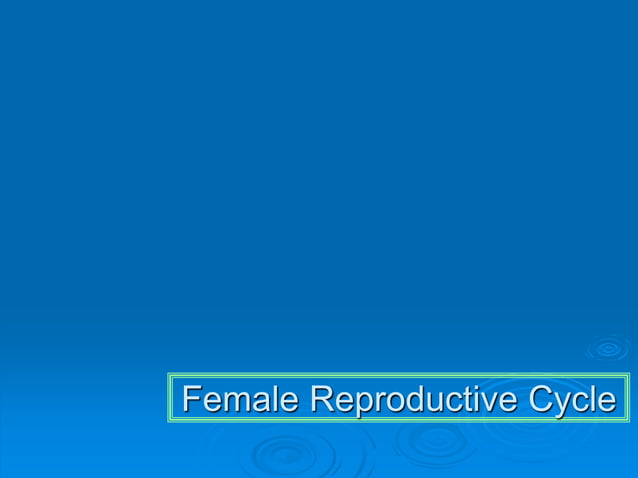 Female Reproductive Cycle